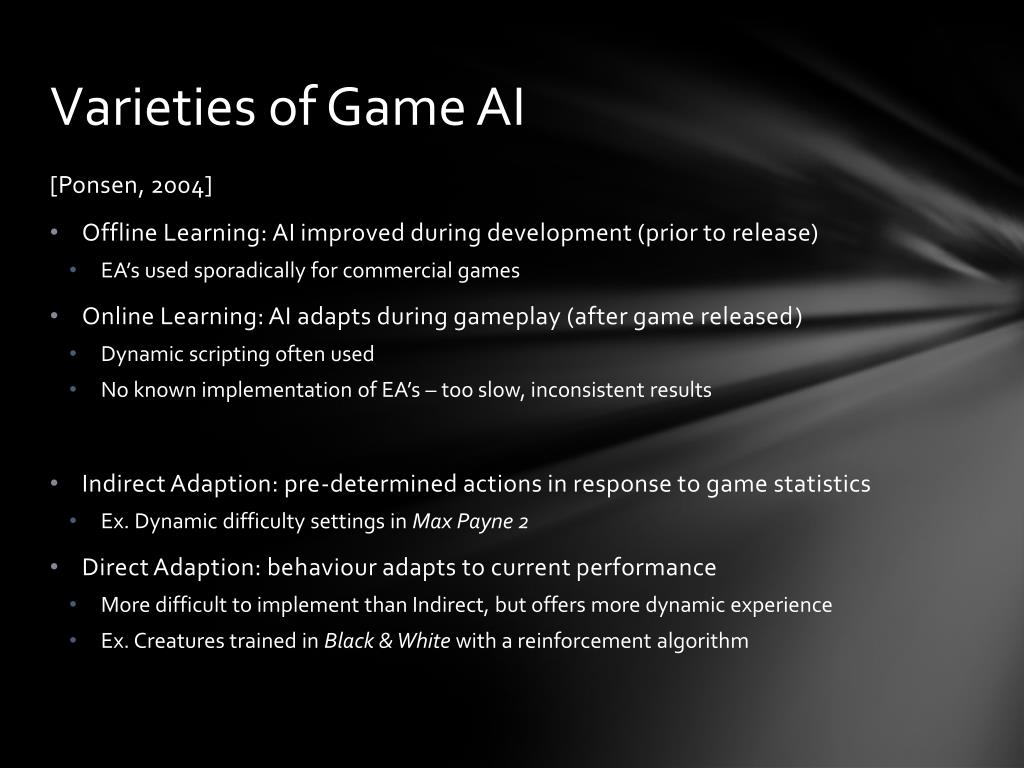 Varieties of Game AI

[Ponsen, 2004]

• Offline Learning: AI improved during development (prior to release)
  • EA's used sporadically for commercial games
• Online Learning: AI adapts during gameplay (after game released)
  • Dynamic scripting often used
  • No known implementation of EA's – too slow, inconsistent results

• Indirect Adaption: pre-determined actions in response to game statistics
  • Ex. Dynamic difficulty settings in Max Payne 2
• Direct Adaption: behaviour adapts to current performance
  • More difficult to implement than Indirect, but offers more dynamic experience
  • Ex. Creatures trained in Black & White with a reinforcement algorithm